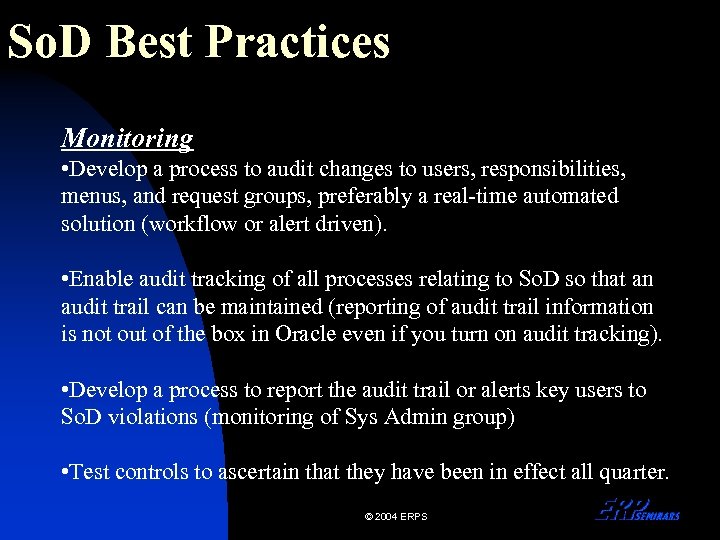 SoD Best Practices

Monitoring
•Develop a process to audit changes to users, responsibilities, menus, and request groups, preferably a real-time automated solution (workflow or alert driven).

•Enable audit tracking of all processes relating to SoD so that an audit trail can be maintained (reporting of audit trail information is not out of the box in Oracle even if you turn on audit tracking).

•Develop a process to report the audit trail or alerts key users to SoD violations (monitoring of Sys Admin group)

•Test controls to ascertain that they have been in effect all quarter.

© 2004 ERPS

ERP SEMINARS